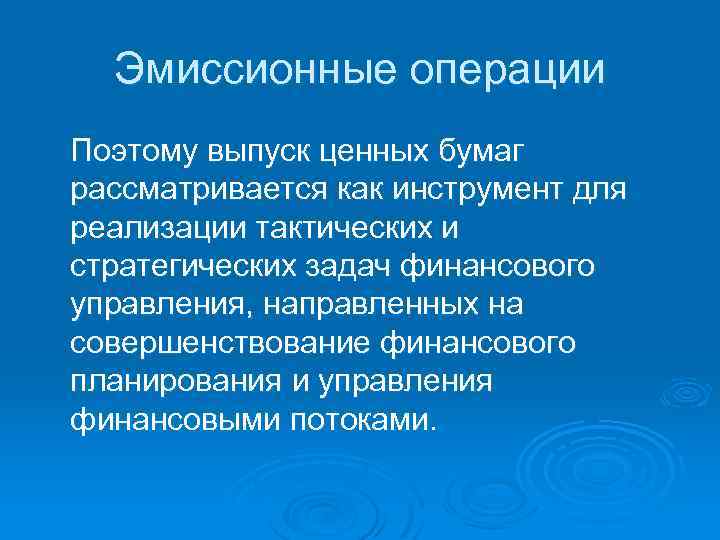 Эмиссионные операции

Поэтому выпуск ценных бумаг рассматривается как инструмент для реализации тактических и стратегических задач финансового управления, направленных на совершенствование финансового планирования и управления финансовыми потоками.